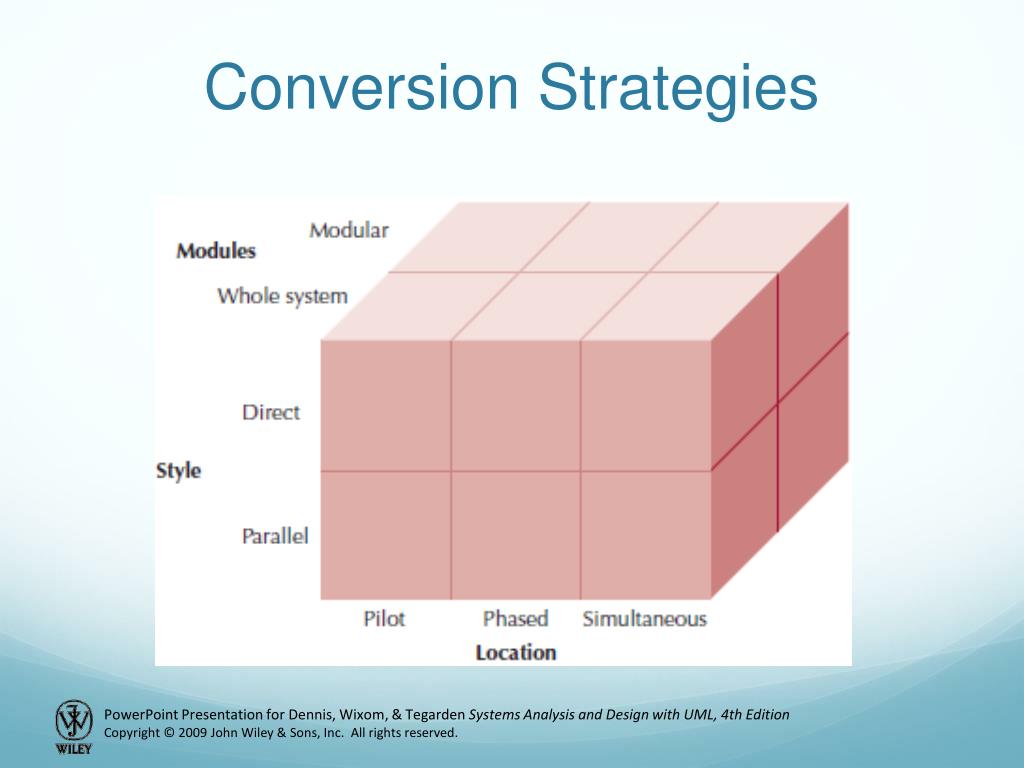 Conversion Strategies

Modular
Modules
Whole system
Direct
Style
Parallel
Pilot
Phased
Simultaneous
Location

WILEY
PowerPoint Presentation for Dennis, Wixom, & Tegarden Systems Analysis and Design with UML, 4th Edition
Copyright © 2009 John Wiley & Sons, Inc. All rights reserved.